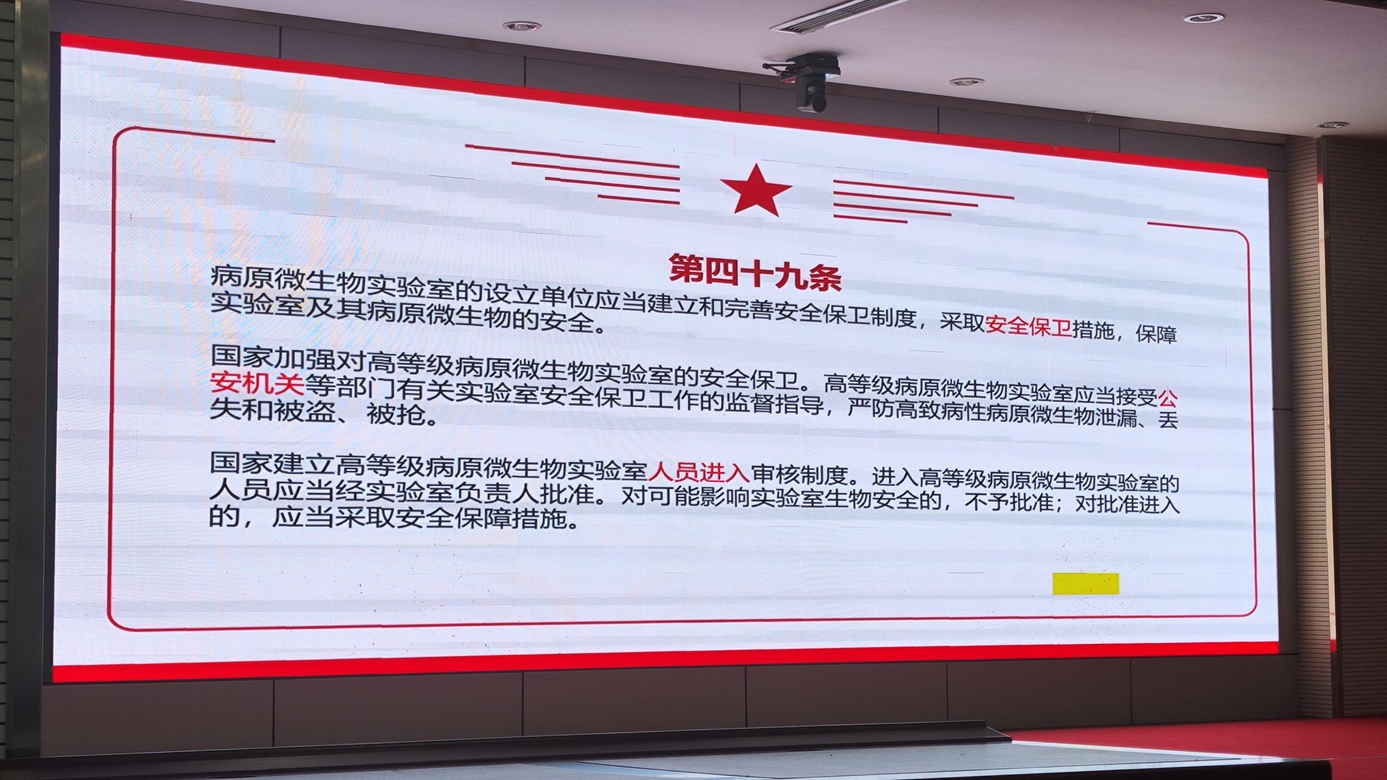 第四十九条

病原微生物实验室的设立单位应当建立和完善安全保卫制度，采取安全保卫措施，保障实验室及其病原微生物的安全。

国家加强对高等级病原微生物实验室的安全保卫。高等级病原微生物实验室应当接受公安机关等部门有关实验室安全保卫工作的监督指导，严防高致病性病原微生物泄漏、丢失和被盗、被抢。

国家建立高等级病原微生物实验室人员进入审核制度。进入高等级病原微生物实验室的人员应当经实验室负责人批准。对可能影响实验室生物安全的，不予批准；对批准进入的，应当采取安全保障措施。